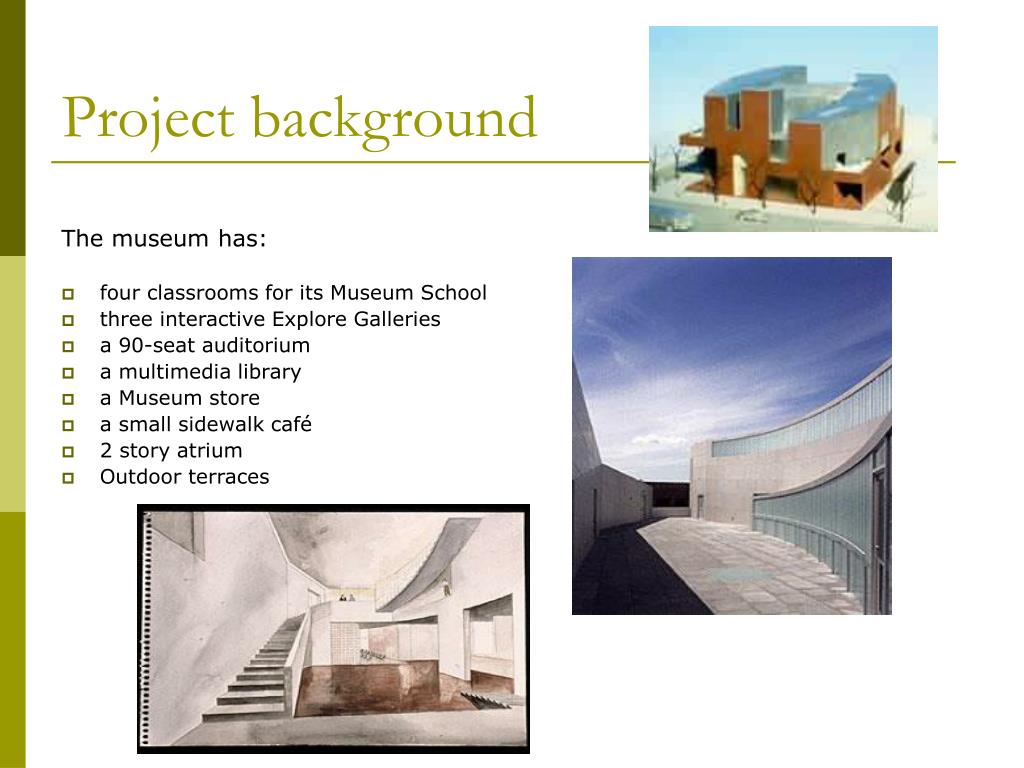 Project background

The museum has:

- four classrooms for its Museum School
- three interactive Explore Galleries
- a 90-seat auditorium
- a multimedia library
- a Museum store
- a small sidewalk café
- 2 story atrium
- Outdoor terraces